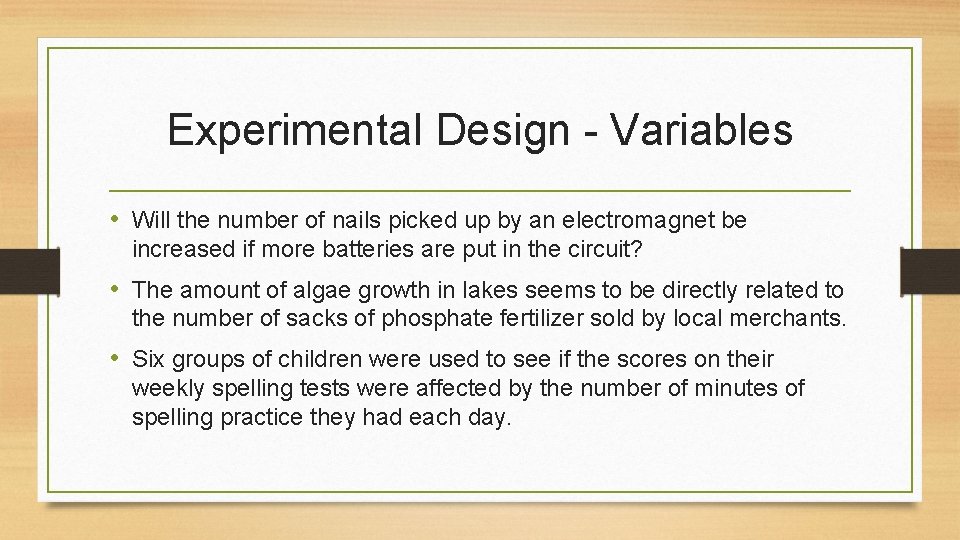 Experimental Design - Variables

• Will the number of nails picked up by an electromagnet be increased if more batteries are put in the circuit?

• The amount of algae growth in lakes seems to be directly related to the number of sacks of phosphate fertilizer sold by local merchants.

• Six groups of children were used to see if the scores on their weekly spelling tests were affected by the number of minutes of spelling practice they had each day.